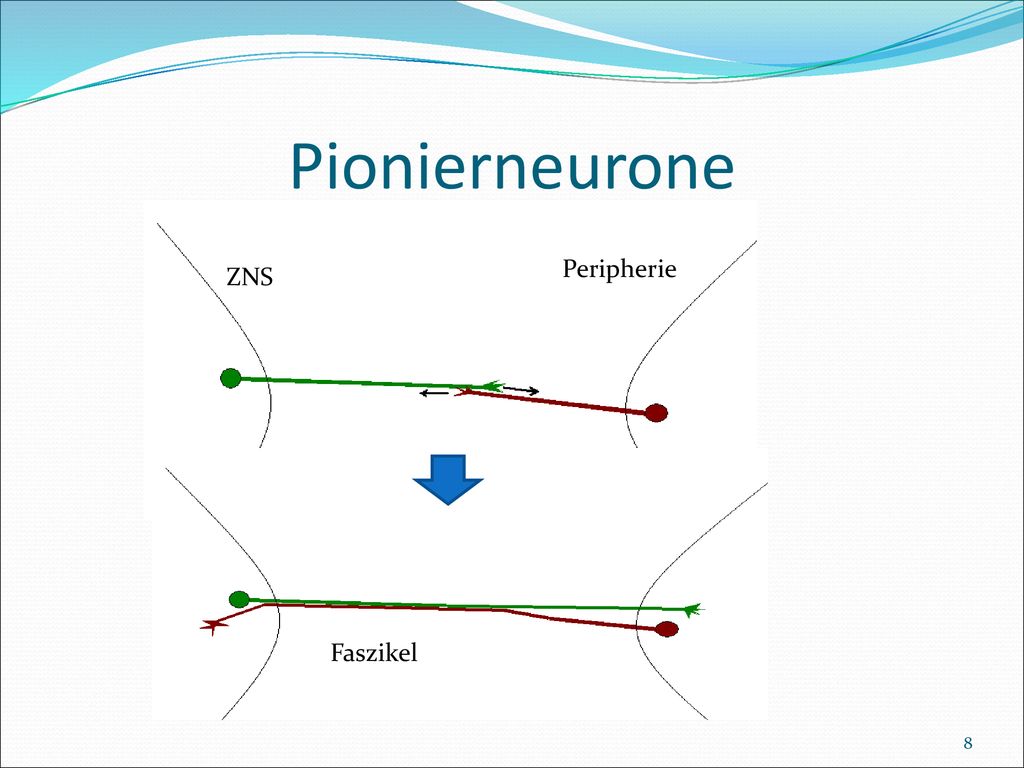 Pionierneurone

ZNS

Peripherie

Faszikel

8